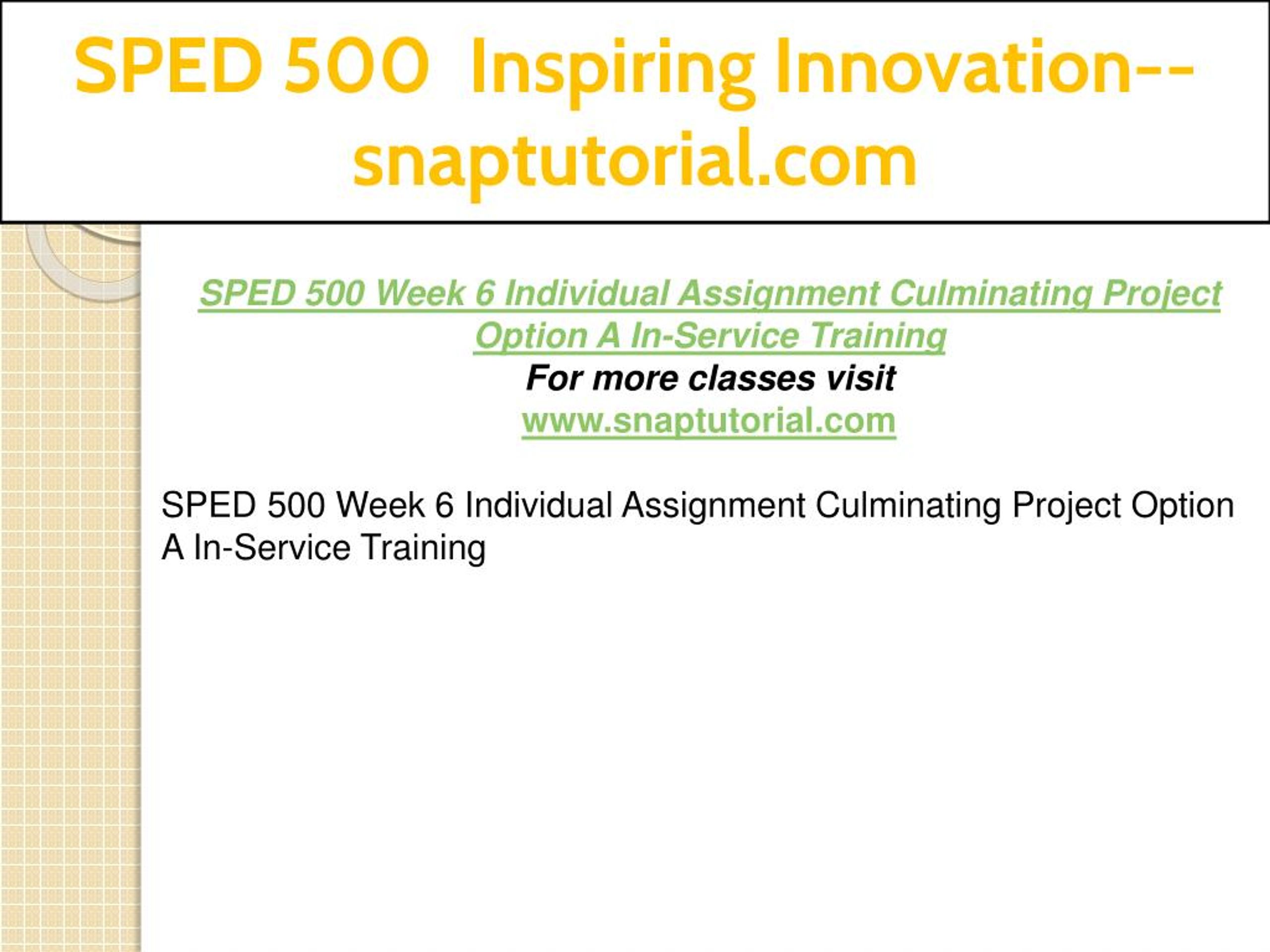 SPED 500 Inspiring Innovation--snaptutorial.com

SPED 500 Week 6 Individual Assignment Culminating Project Option A In-Service Training
For more classes visit
www.snaptutorial.com

SPED 500 Week 6 Individual Assignment Culminating Project Option A In-Service Training